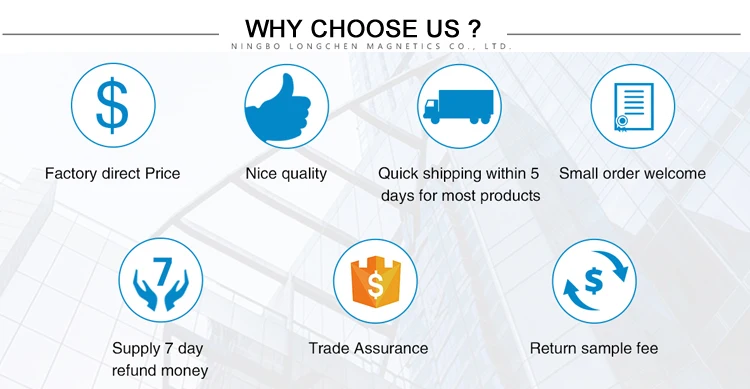 WHY CHOOSE US ?
NINGBO LONGCHEN MAGNETICS CO., LTD.

$

Factory direct Price

Nice quality

Quick shipping within 5 days for most products

Small order welcome

7

Supply 7 day refund money

$

Trade Assurance

$

Return sample fee